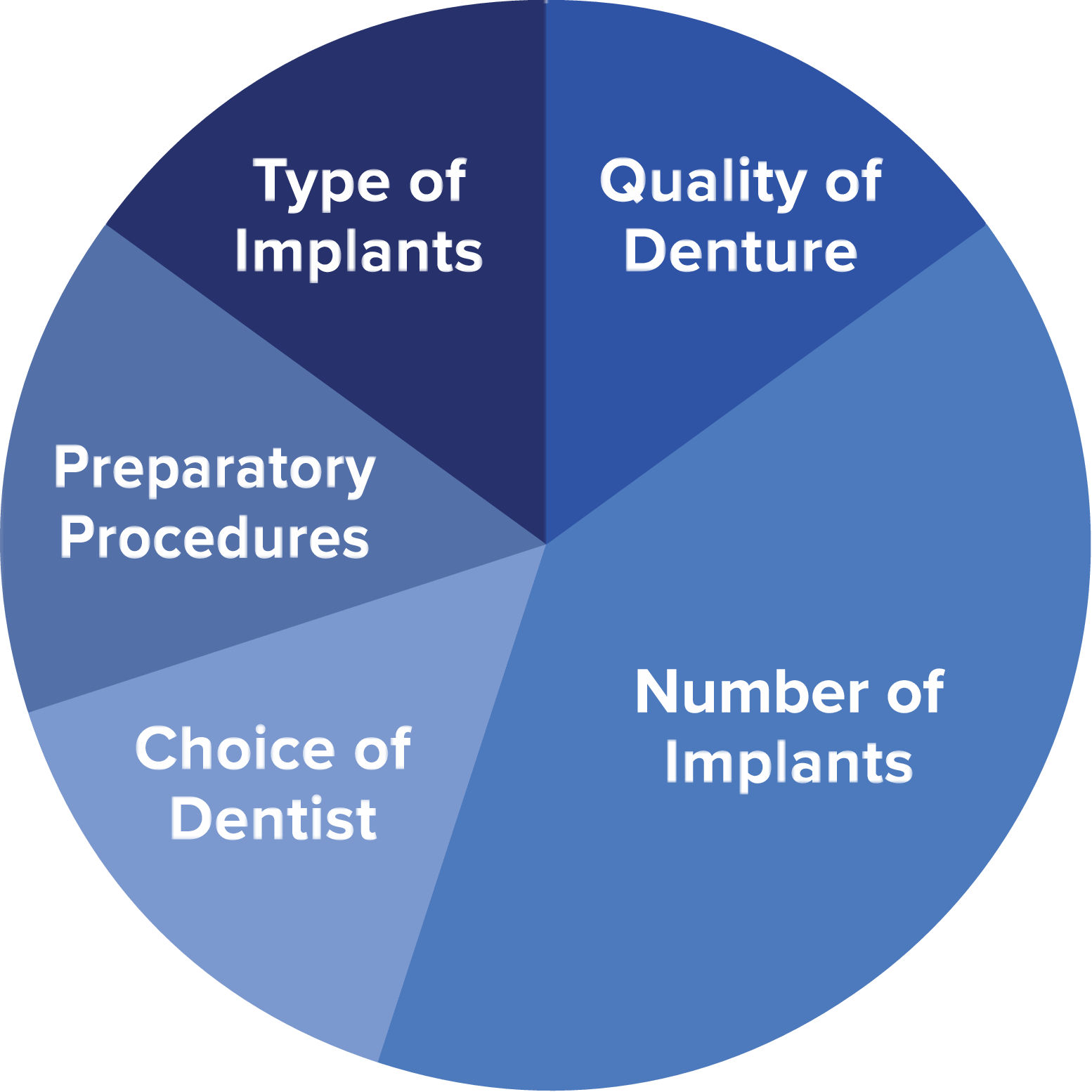 Type of Implants

Quality of Denture

Preparatory Procedures

Number of Implants

Choice of Dentist